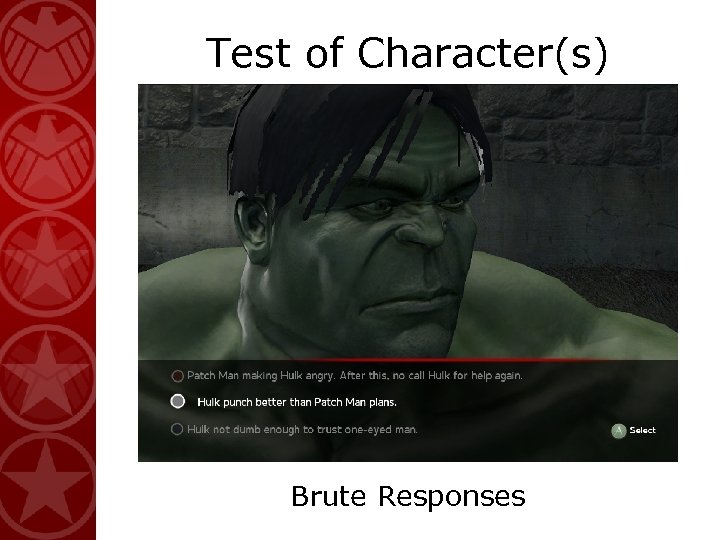 Test of Character(s)

Patch Man making Hulk angry. After this, no call Hulk for help again.

Hulk punch better than Patch Man plans.

Hulk not dumb enough to trust one-eyed man.

A Select

Brute Responses